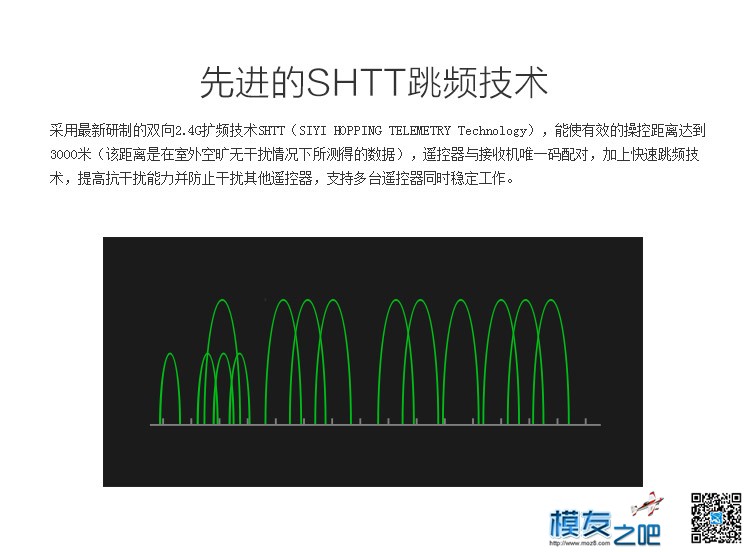 先进的SHTT跳频技术

采用最新研制的双向2.4G扩频技术SHTT（SIYI HOPPING TELEMETRY Technology），能使有效的操控距离达到3000米（该距离是在室外空旷无干扰情况下所测得的数据），遥控器与接收机唯一码配对，加上快速跳频技术，提高抗干扰能力并防止干扰其他遥控器，支持多台遥控器同时稳定工作。

模友之吧
http://www.moz8.com